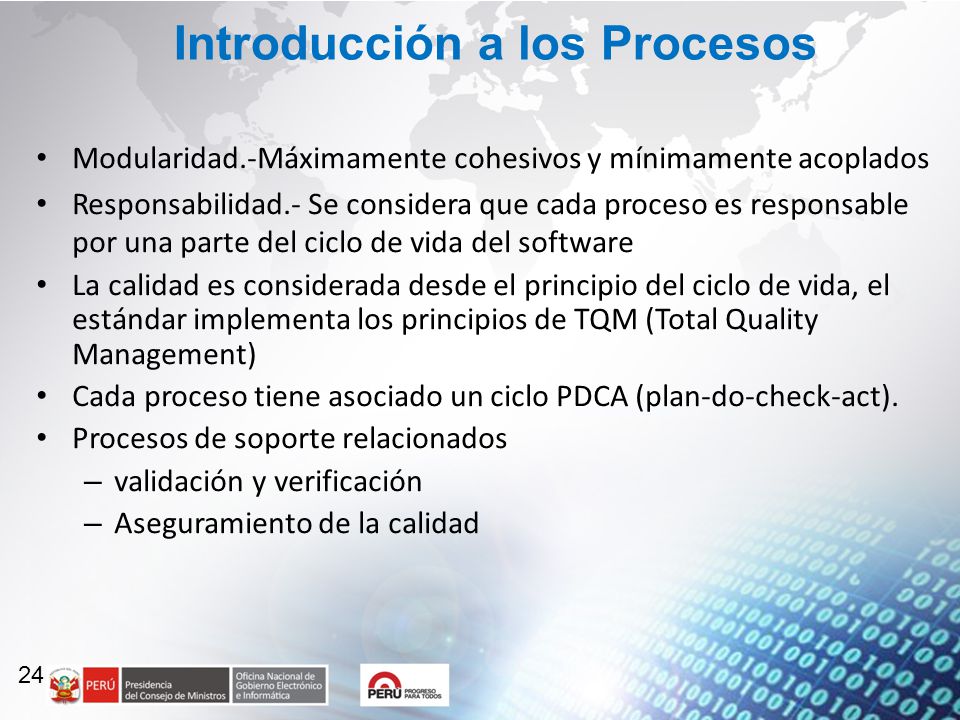 Introducción a los Procesos

• Modularidad.-Máximamente cohesivos y mínimamente acoplados
• Responsabilidad.- Se considera que cada proceso es responsable por una parte del ciclo de vida del software
• La calidad es considerada desde el principio del ciclo de vida, el estándar implementa los principios de TQM (Total Quality Management)
• Cada proceso tiene asociado un ciclo PDCA (plan-do-check-act).
• Procesos de soporte relacionados
– validación y verificación
– Aseguramiento de la calidad

24

PERÚ Presidencia del Consejo de Ministros Oficina Nacional de Gobierno Electrónico e Informática

PERÚ PROGRESO PARA TODOS